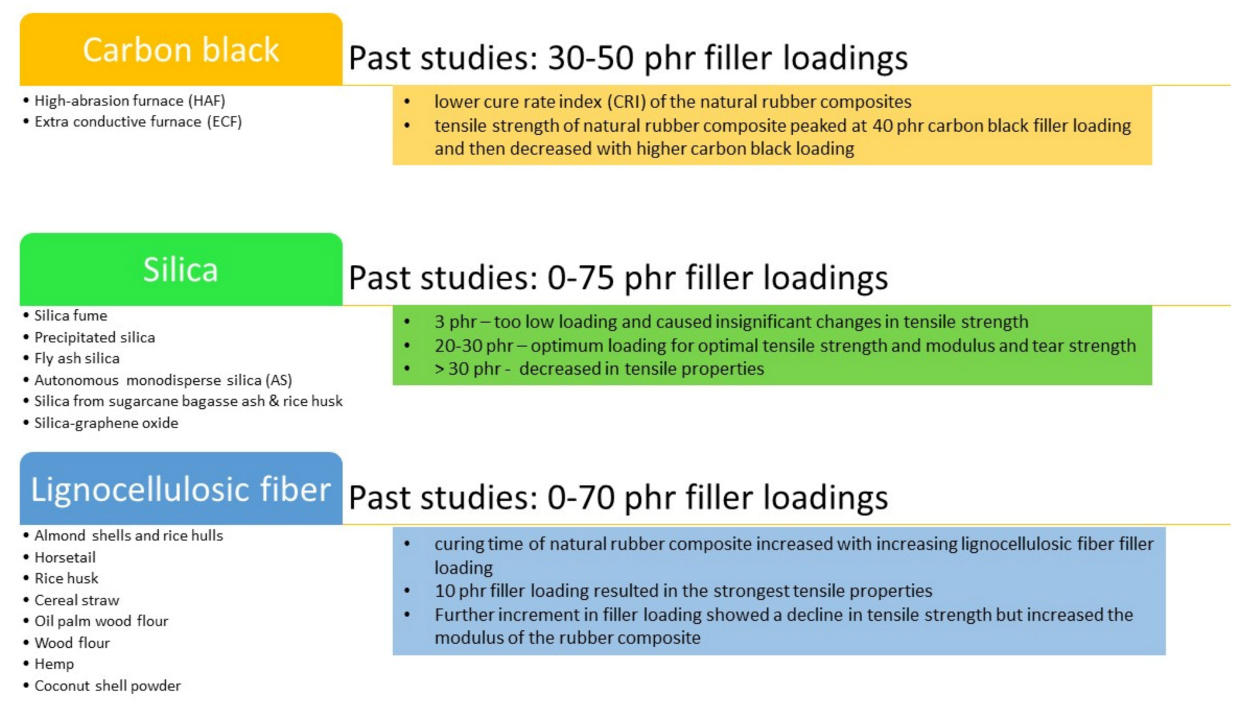 Carbon black

Past studies: 30-50 phr filler loadings

• High-abrasion furnace (HAF)
• Extra conductive furnace (ECF)

• lower cure rate index (CRI) of the natural rubber composites
• tensile strength of natural rubber composite peaked at 40 phr carbon black filler loading and then decreased with higher carbon black loading

Silica

Past studies: 0-75 phr filler loadings

• Silica fume
• Precipitated silica
• Fly ash silica
• Autonomous monodisperse silica (AS)
• Silica from sugarcane bagasse ash & rice husk
• Silica-graphene oxide

• 3 phr – too low loading and caused insignificant changes in tensile strength
• 20-30 phr – optimum loading for optimal tensile strength and modulus and tear strength
• > 30 phr - decreased in tensile properties

Lignocellulosic fiber

Past studies: 0-70 phr filler loadings

• Almond shells and rice hulls
• Horsetail
• Rice husk
• Cereal straw
• Oil palm wood flour
• Wood flour
• Hemp
• Coconut shell powder

• curing time of natural rubber composite increased with increasing lignocellulosic fiber filler loading
• 10 phr filler loading resulted in the strongest tensile properties
• Further increment in filler loading showed a decline in tensile strength but increased the modulus of the rubber composite